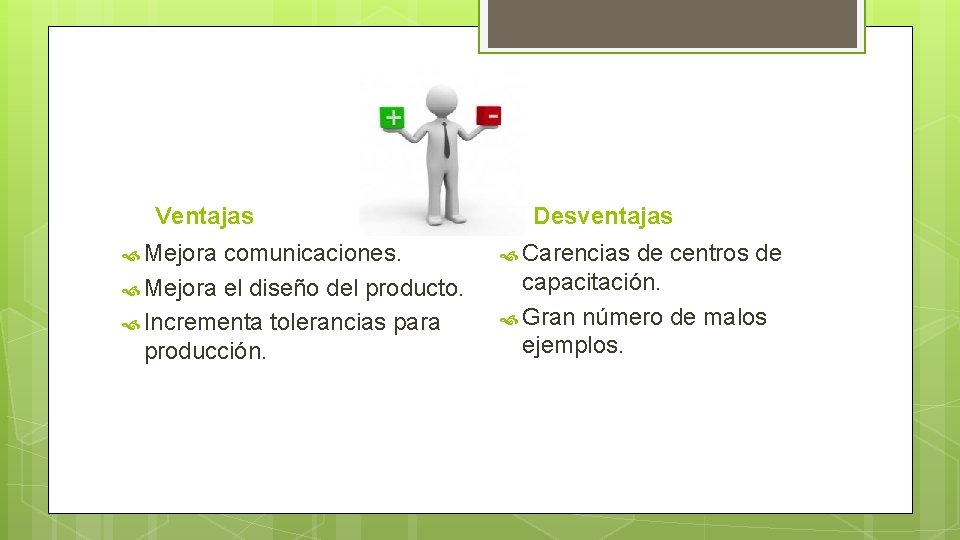 + -

Ventajas

Mejora comunicaciones.

Mejora el diseño del producto.

Incrementa tolerancias para producción.

Desventajas

Carencias de centros de capacitación.

Gran número de malos ejemplos.